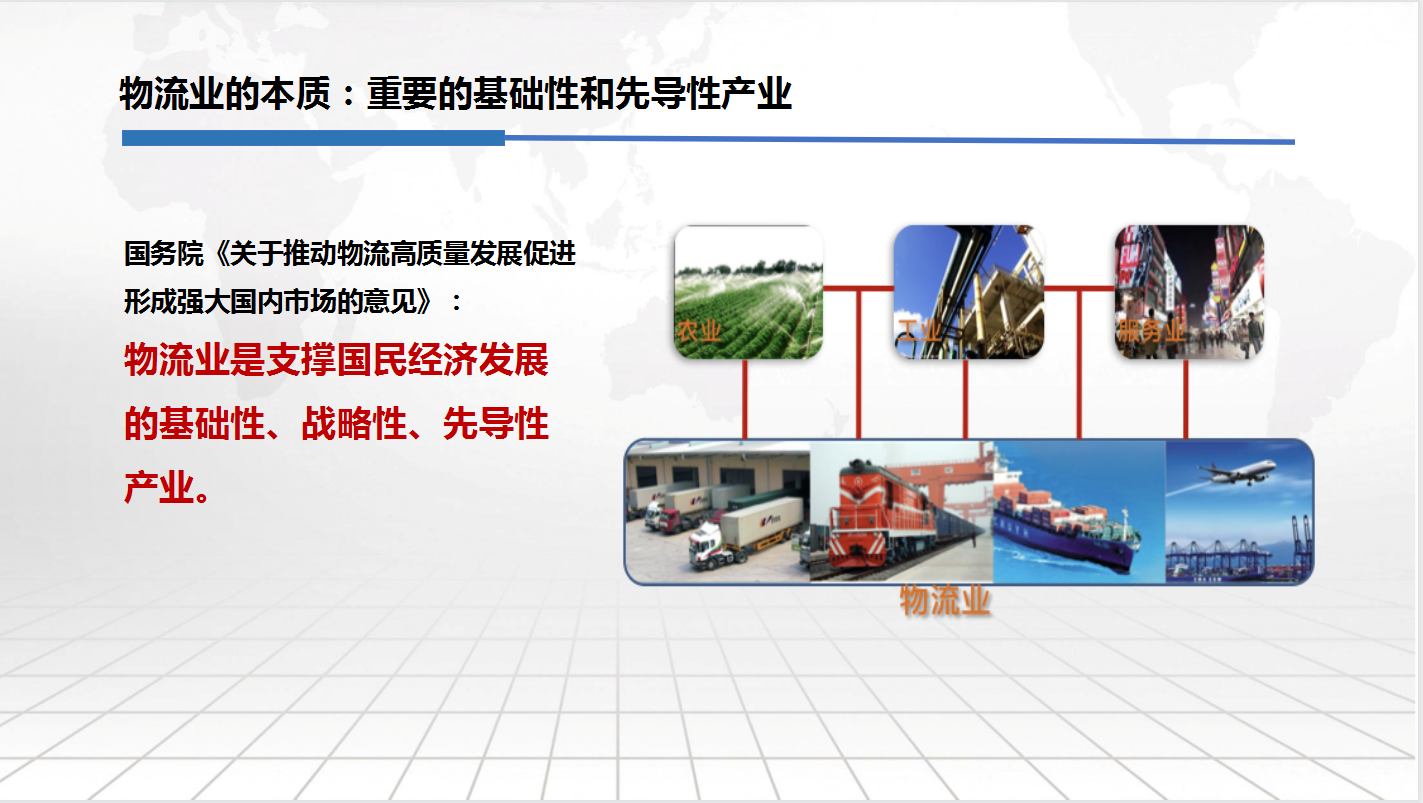 物流业的本质：重要的基础性和先导性产业

国务院《关于推动物流高质量发展促进形成强大国内市场的意见》：

物流业是支撑国民经济发展的基础性、战略性、先导性产业。

农业

工业

服务业

物流业